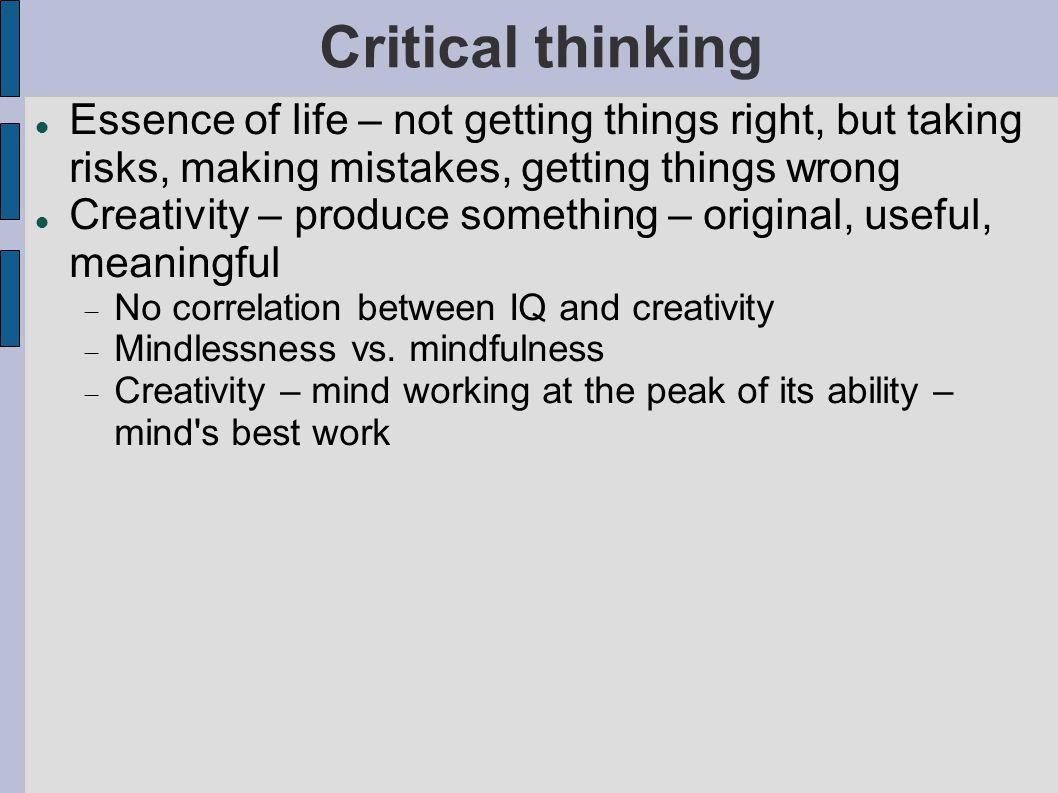 Critical thinking

Essence of life – not getting things right, but taking risks, making mistakes, getting things wrong

Creativity – produce something – original, useful, meaningful

No correlation between IQ and creativity

Mindlessness vs. mindfulness

Creativity – mind working at the peak of its ability – mind's best work